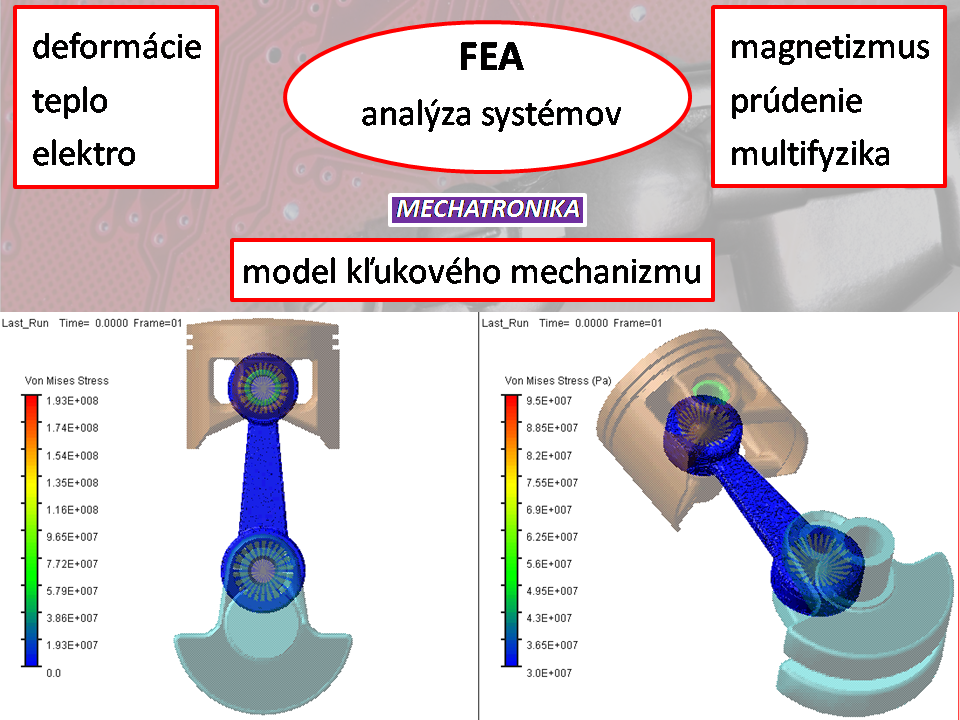 deformácie
teplo
elektro

FEA
analýza systémov

magnetizmus
prúdenie
multifyzika

MECHATRONIKA

model kľukového mechanizmu

Last_Run Time= 0.0000 Frame=01

Von Mises Stress
1.93E+008
1.74E+008
1.54E+008
1.35E+008
1.16E+008
9.65E+007
7.72E+007
5.79E+007
3.86E+007
1.93E+007
0.0

Last_Run Time= 0.0000 Frame=01

Von Mises Stress (Pa)
9.5E+007
8.85E+007
8.2E+007
7.55E+007
6.9E+007
6.25E+007
5.6E+007
4.95E+007
4.3E+007
3.65E+007
3.0E+007